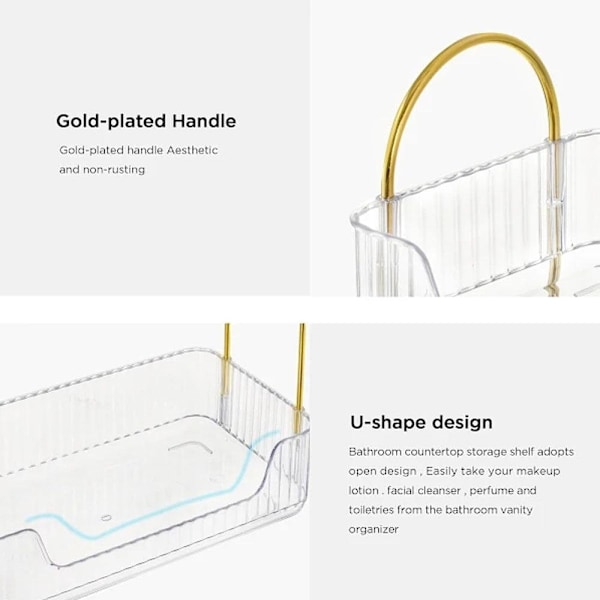 Gold-plated Handle

Gold-plated handle Aesthetic and non-rusting

U-shape design

Bathroom countertop storage shelf adopts open design , Easily take your makeup lotion . facial cleanser , perfume and toiletries from the bathroom vanity organizer